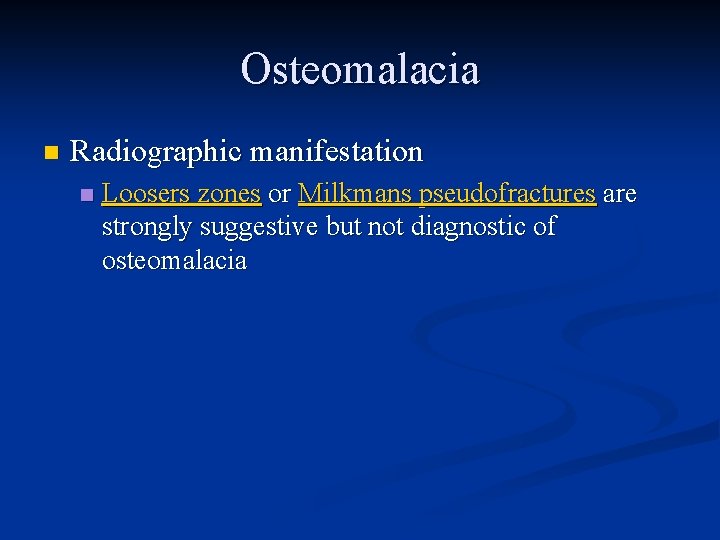 Osteomalacia

Radiographic manifestation

Loosers zones or Milkmans pseudofractures are strongly suggestive but not diagnostic of osteomalacia